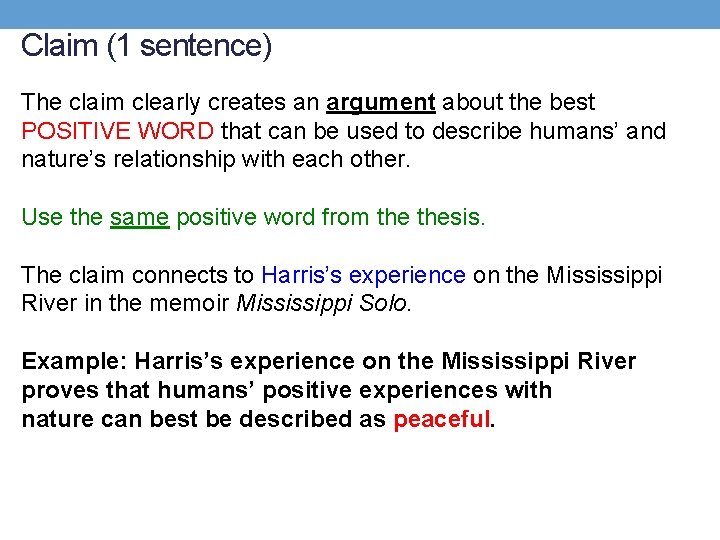 Claim (1 sentence)

The claim clearly creates an argument about the best POSITIVE WORD that can be used to describe humans' and nature's relationship with each other.

Use the same positive word from the thesis.

The claim connects to Harris's experience on the Mississippi River in the memoir Mississippi Solo.

Example: Harris's experience on the Mississippi River proves that humans' positive experiences with nature can best be described as peaceful.